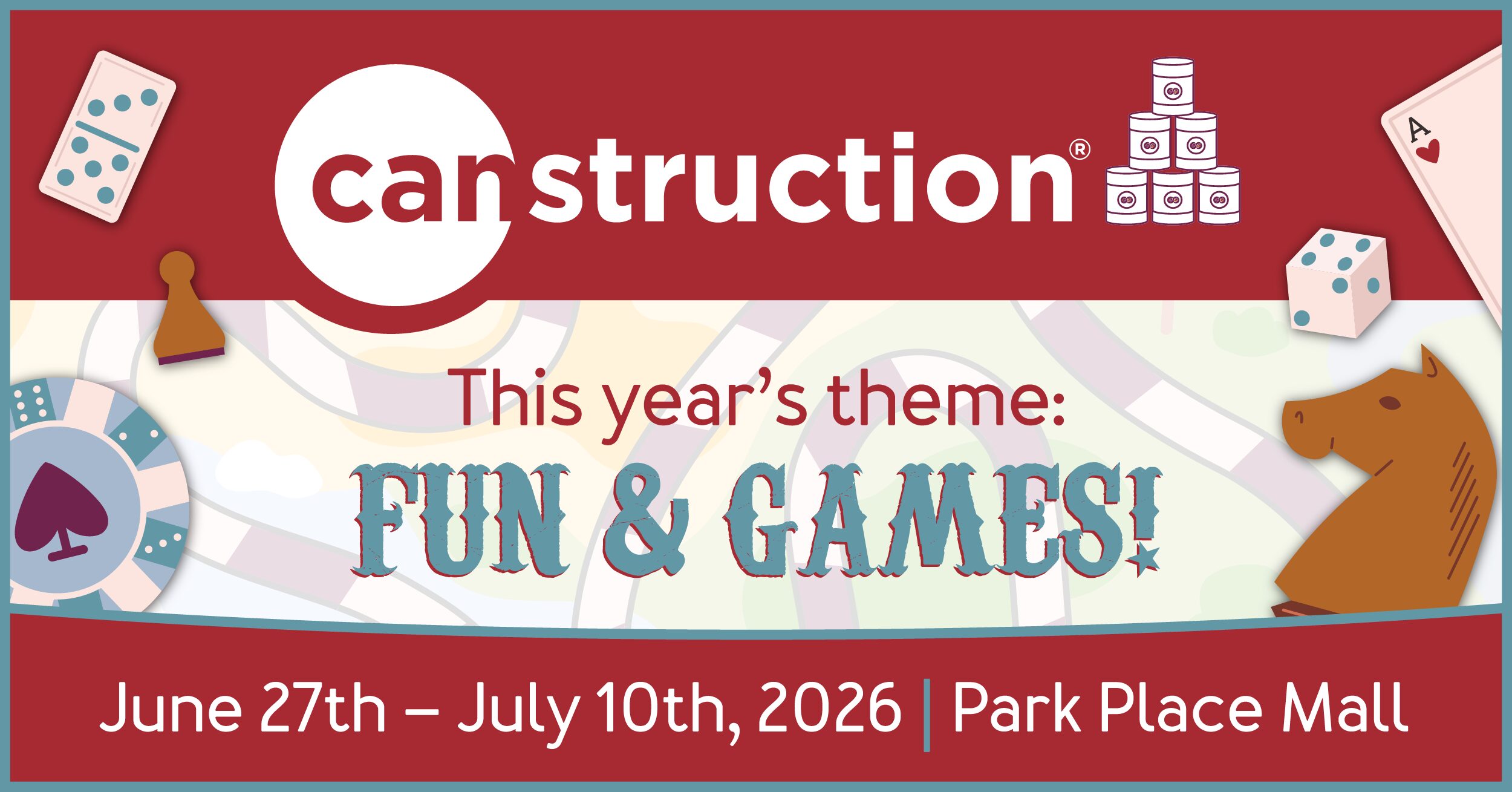 canstruction®

A

This year's theme:

FUN & GAMES!

June 27th – July 10th, 2026 | Park Place Mall